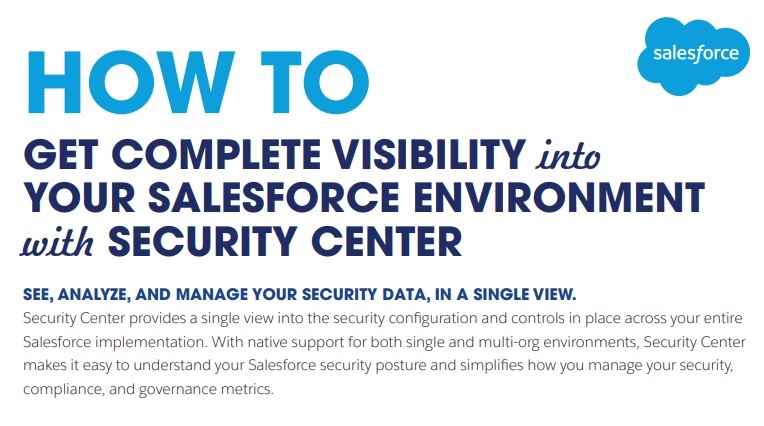 salesforce

HOW TO

GET COMPLETE VISIBILITY into YOUR SALESFORCE ENVIRONMENT with SECURITY CENTER

SEE, ANALYZE, AND MANAGE YOUR SECURITY DATA, IN A SINGLE VIEW.

Security Center provides a single view into the security configuration and controls in place across your entire Salesforce implementation. With native support for both single and multi-org environments, Security Center makes it easy to understand your Salesforce security posture and simplifies how you manage your security, compliance, and governance metrics.